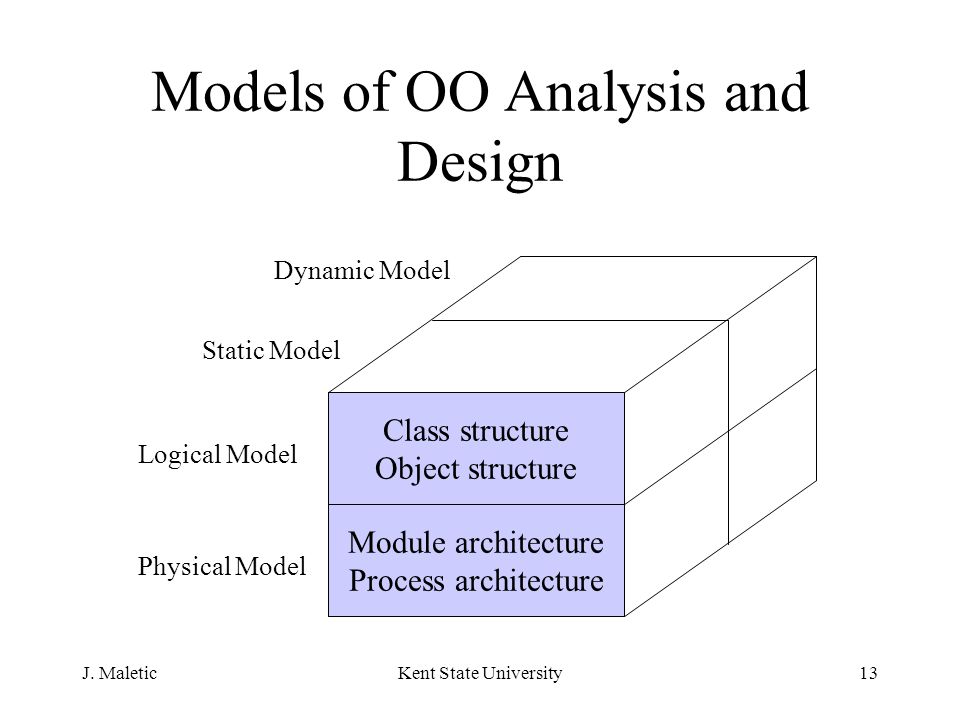 Models of OO Analysis and Design

Dynamic Model

Static Model

Logical Model

Physical Model

Class structure
Object structure

Module architecture
Process architecture

J. Maletic

Kent State University

13